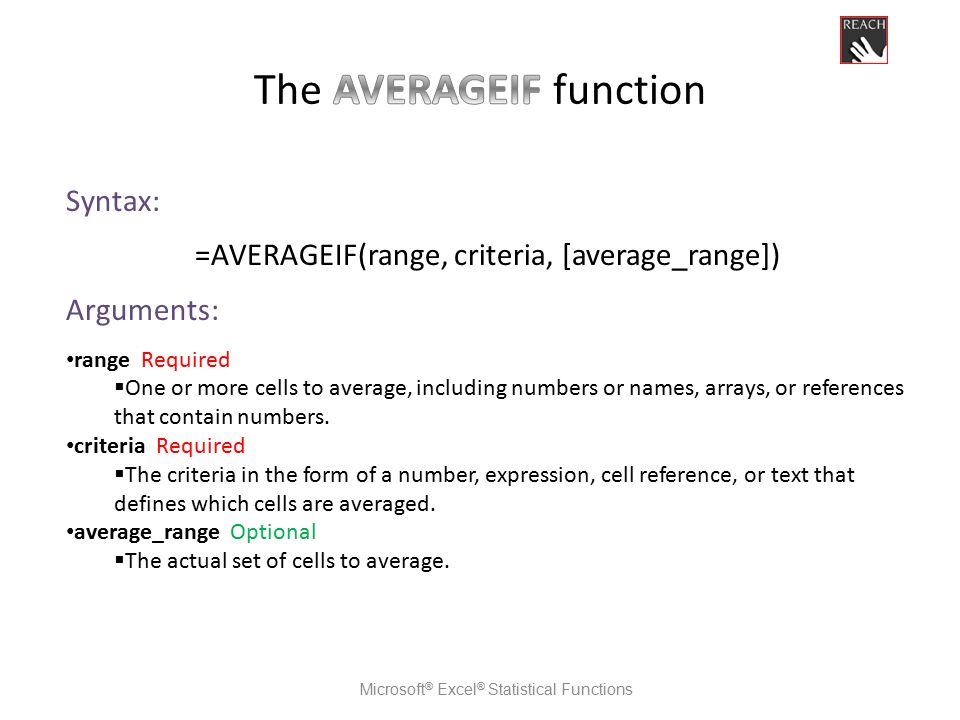 REACH

The AVERAGEIF function

Syntax:

=AVERAGEIF(range, criteria, [average_range])

Arguments:

•range Required
▪One or more cells to average, including numbers or names, arrays, or references that contain numbers.
•criteria Required
▪The criteria in the form of a number, expression, cell reference, or text that defines which cells are averaged.
•average_range Optional
▪The actual set of cells to average.

Microsoft® Excel® Statistical Functions